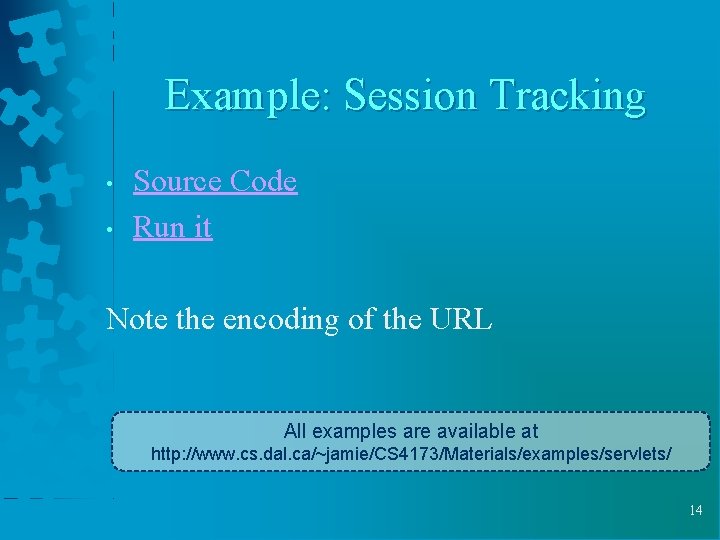 Example: Session Tracking

• Source Code
• Run it

Note the encoding of the URL

All examples are available at
http://www.cs.dal.ca/~jamie/CS4173/Materials/examples/servlets/

14